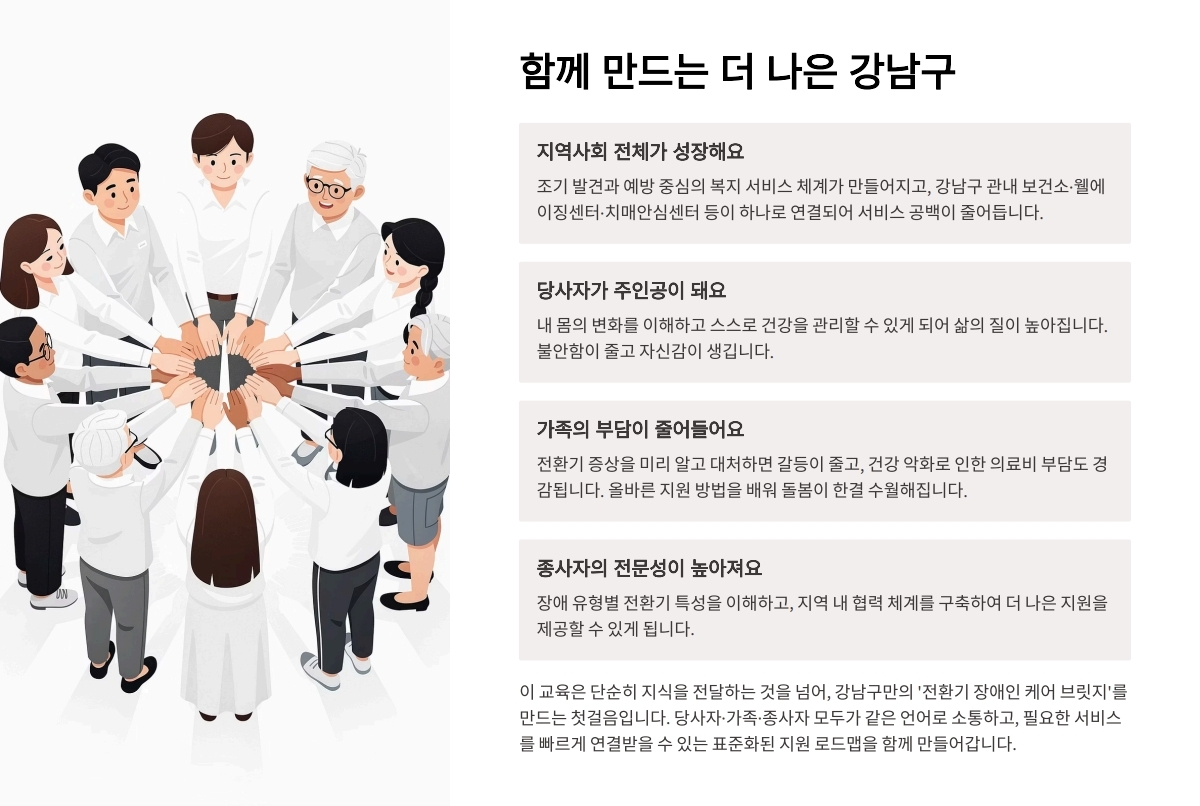 함께 만드는 더 나은 강남구

지역사회 전체가 성장해요

조기 발견과 예방 중심의 복지 서비스 체계가 만들어지고, 강남구 관내 보건소·웰에이징센터·치매안심센터 등이 하나로 연결되어 서비스 공백이 줄어듭니다.

당사자가 주인공이 돼요

내 몸의 변화를 이해하고 스스로 건강을 관리할 수 있게 되어 삶의 질이 높아집니다. 불안함이 줄고 자신감이 생깁니다.

가족의 부담이 줄어들어요

전환기 증상을 미리 알고 대처하면 갈등이 줄고, 건강 악화로 인한 의료비 부담도 경감됩니다. 올바른 지원 방법을 배워 돌봄이 한결 수월해집니다.

종사자의 전문성이 높아져요

장애 유형별 전환기 특성을 이해하고, 지역 내 협력 체계를 구축하여 더 나은 지원을 제공할 수 있게 됩니다.

이 교육은 단순히 지식을 전달하는 것을 넘어, 강남구만의 '전환기 장애인 케어 브릿지'를 만드는 첫걸음입니다. 당사자·가족·종사자 모두가 같은 언어로 소통하고, 필요한 서비스를 빠르게 연결받을 수 있는 표준화된 지원 로드맵을 함께 만들어갑니다.